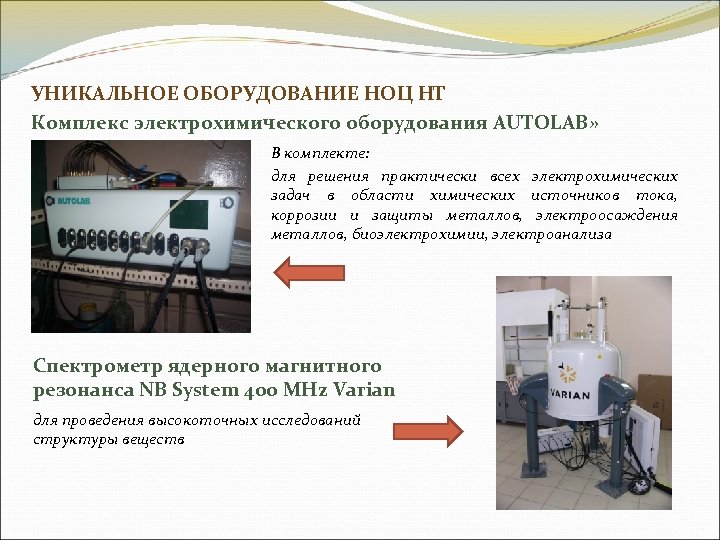 УНИКАЛЬНОЕ ОБОРУДОВАНИЕ НОЦ НТ

Комплекс электрохимического оборудования AUTOLAB»

AUTOLAB

В комплекте:

для решения практически всех электрохимических задач в области химических источников тока, коррозии и защиты металлов, электроосаждения металлов, биоэлектрохимии, электроанализа

Спектрометр ядерного магнитного резонанса NB System 400 MHz Varian

для проведения высокоточных исследований структуры веществ

VARIAN